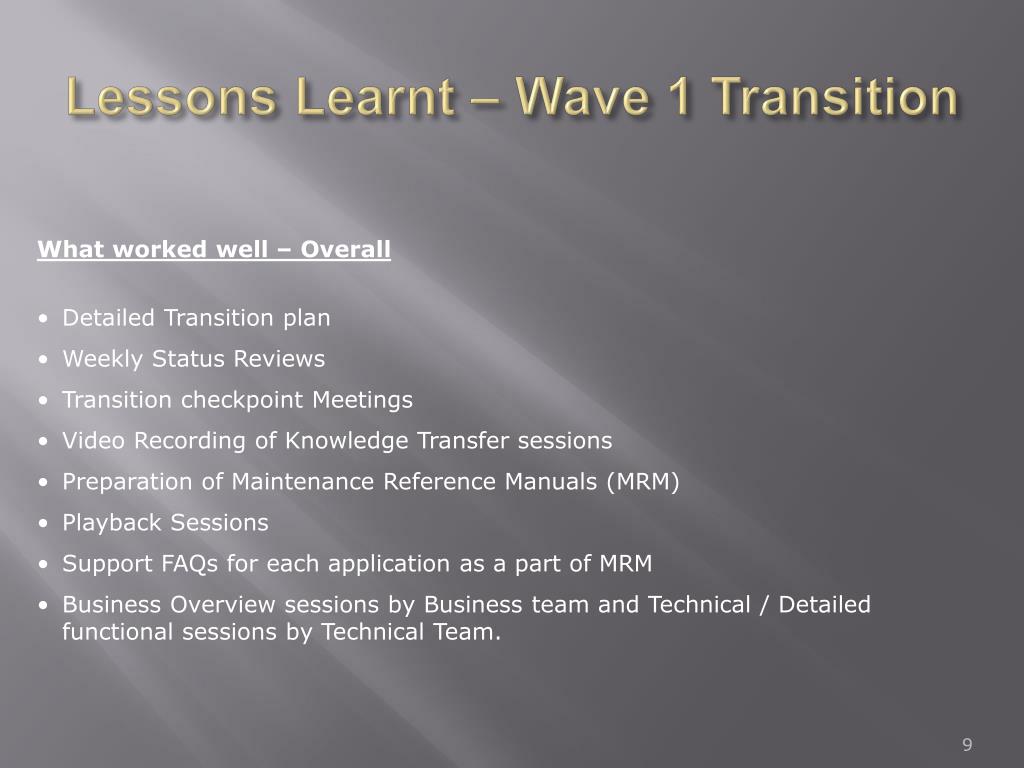 Lessons Learnt – Wave 1 Transition

What worked well – Overall

• Detailed Transition plan
• Weekly Status Reviews
• Transition checkpoint Meetings
• Video Recording of Knowledge Transfer sessions
• Preparation of Maintenance Reference Manuals (MRM)
• Playback Sessions
• Support FAQs for each application as a part of MRM
• Business Overview sessions by Business team and Technical / Detailed functional sessions by Technical Team.

9